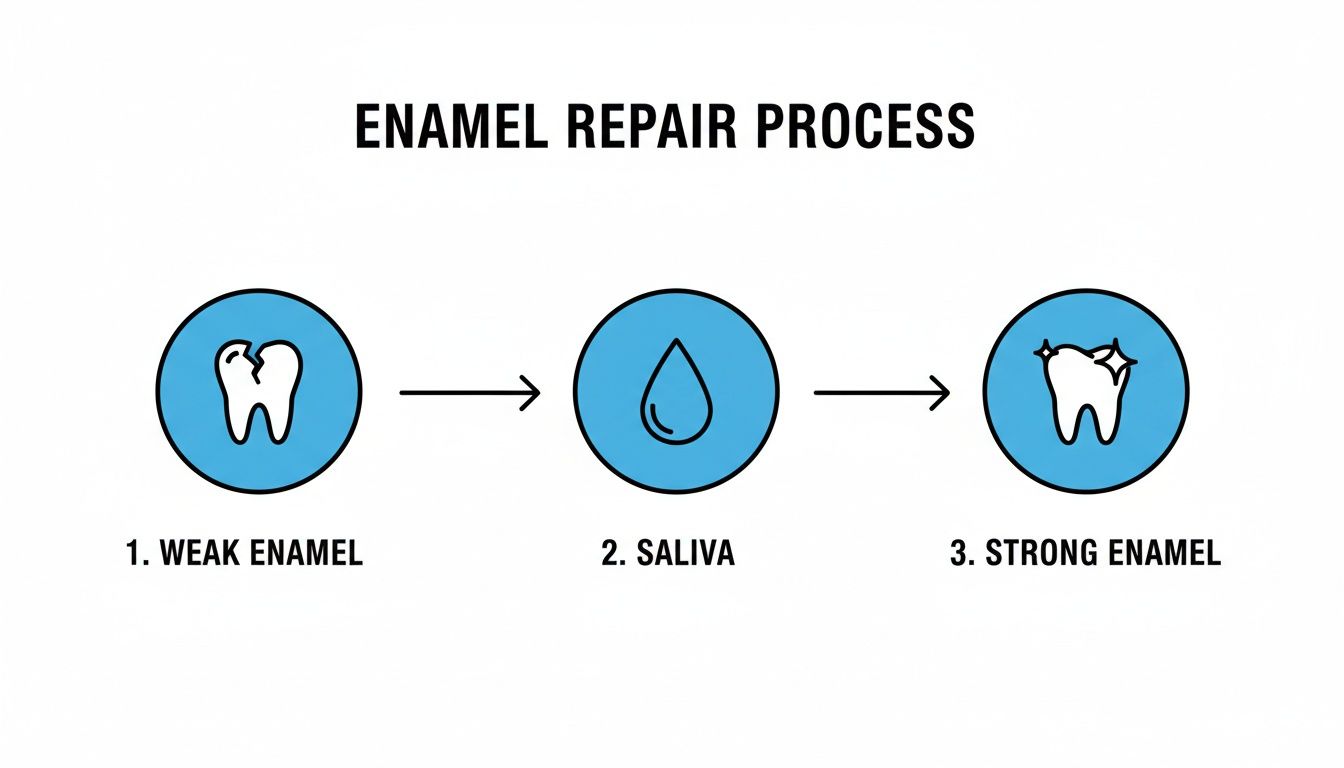 ENAMEL REPAIR PROCESS

1. WEAK ENAMEL

2. SALIVA

3. STRONG ENAMEL